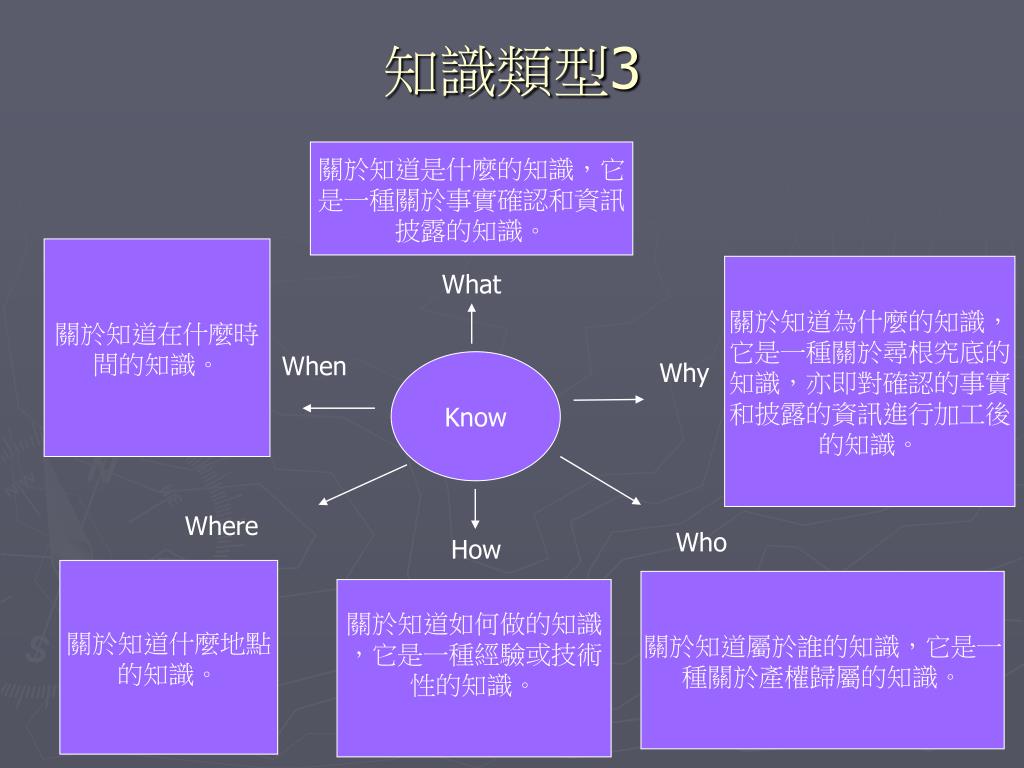 知識類型3

關於知道是什麼的知識，它是一種關於事實確認和資訊披露的知識。

What

關於知道在什麼時間的知識。

When

Know

Why

關於知道為什麼的知識，它是一種關於尋根究底的知識，亦即對確認的事實和披露的資訊進行加工後的知識。

Where

How

Who

關於知道什麼地點的知識。

關於知道如何做的知識，它是一種經驗或技術性的知識。

關於知道屬於誰的知識，它是一種關於產權歸屬的知識。